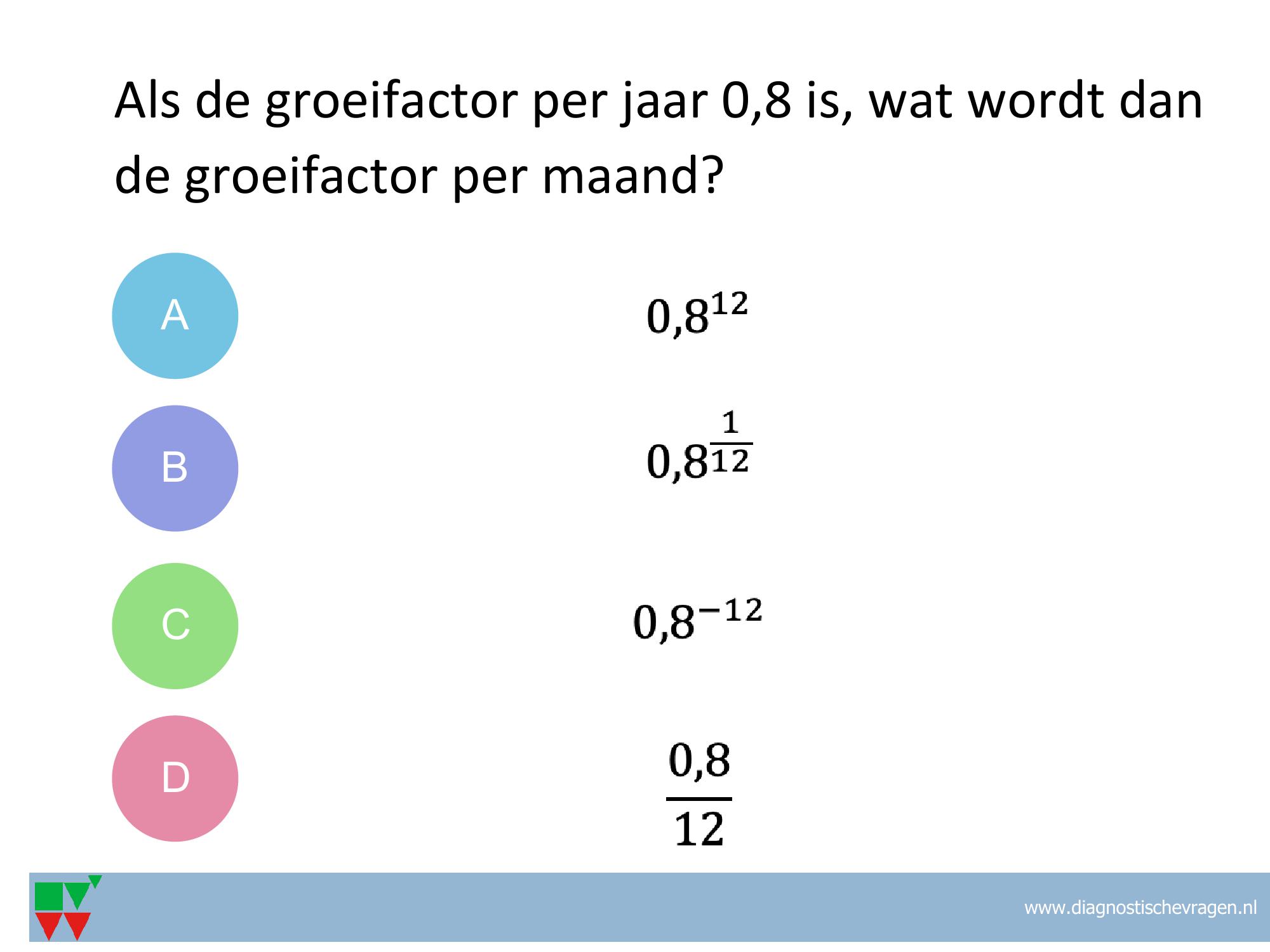 Als de groeifactor per jaar 0,8 is, wat wordt dan de groeifactor per maand?

A $0{,}8^{12}$

B $0{,}8^{\frac{1}{12}}$

C $0{,}8^{-12}$

D $\frac{0{,}8}{12}$

www.diagnostischevragen.nl